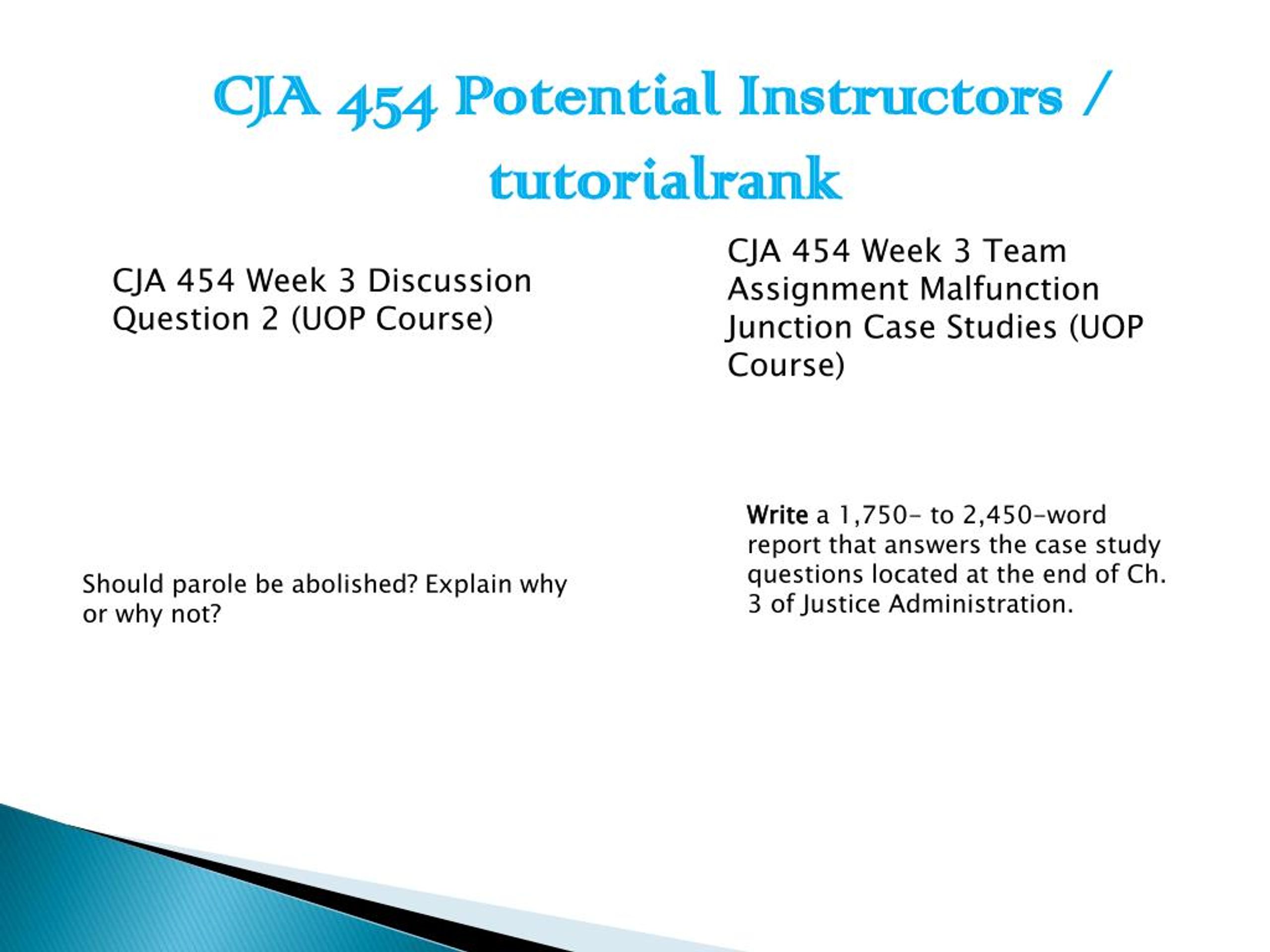 CJA 454 Potential Instructors / tutorialrank

CJA 454 Week 3 Discussion Question 2 (UOP Course)

Should parole be abolished? Explain why or why not?

CJA 454 Week 3 Team Assignment Malfunction Junction Case Studies (UOP Course)

Write a 1,750- to 2,450-word report that answers the case study questions located at the end of Ch. 3 of Justice Administration.